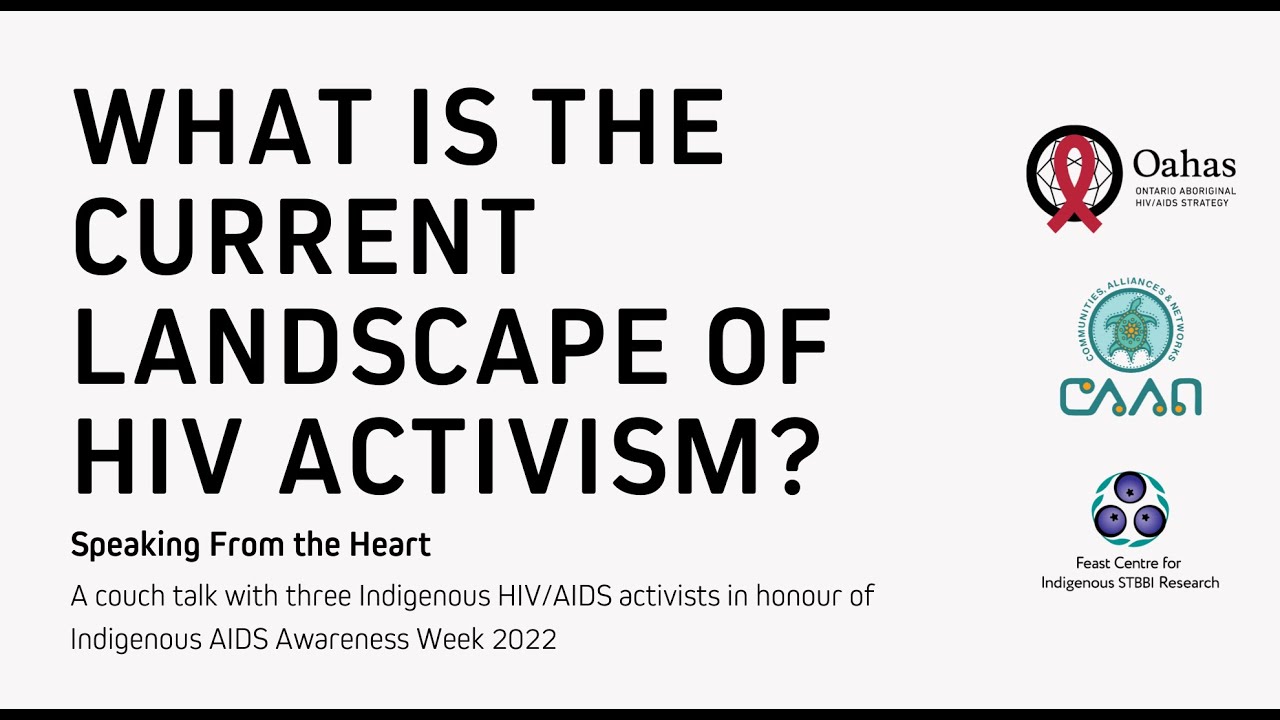 WHAT IS THE CURRENT LANDSCAPE OF HIV ACTIVISM?

Speaking From the Heart

A couch talk with three Indigenous HIV/AIDS activists in honour of Indigenous AIDS Awareness Week 2022

Oahas
ONTARIO ABORIGINAL HIV/AIDS STRATEGY

COMMUNITIES, ALLIANCES & NETWORKS
CAAN

Feast Centre for Indigenous STBBI Research